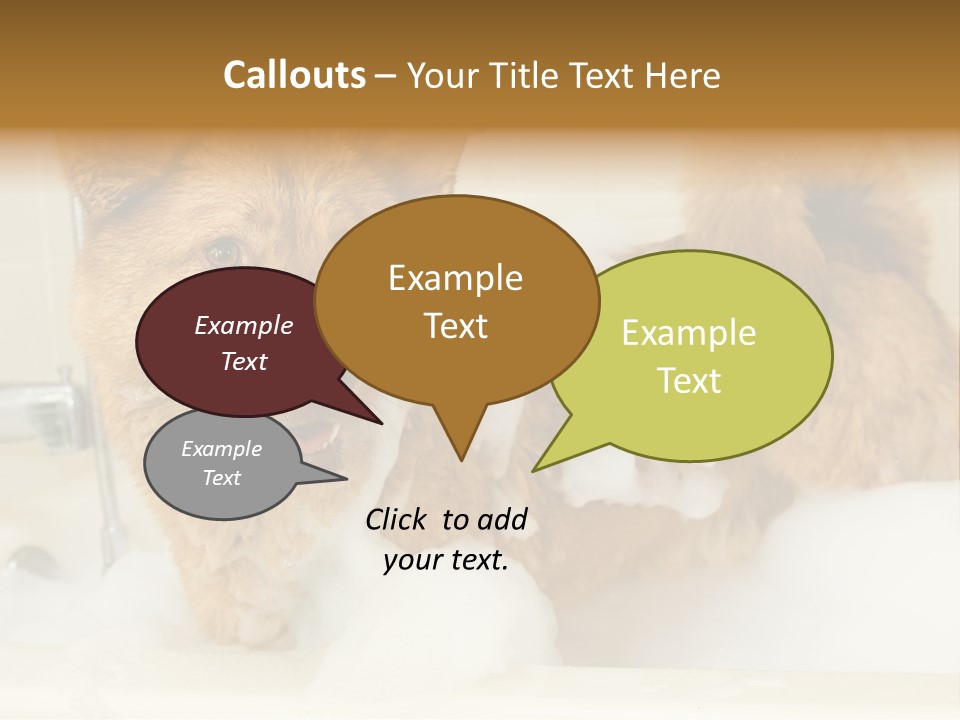 Callouts – Your Title Text Here

Example Text

Example Text

Example Text

Example Text

Click to add your text.